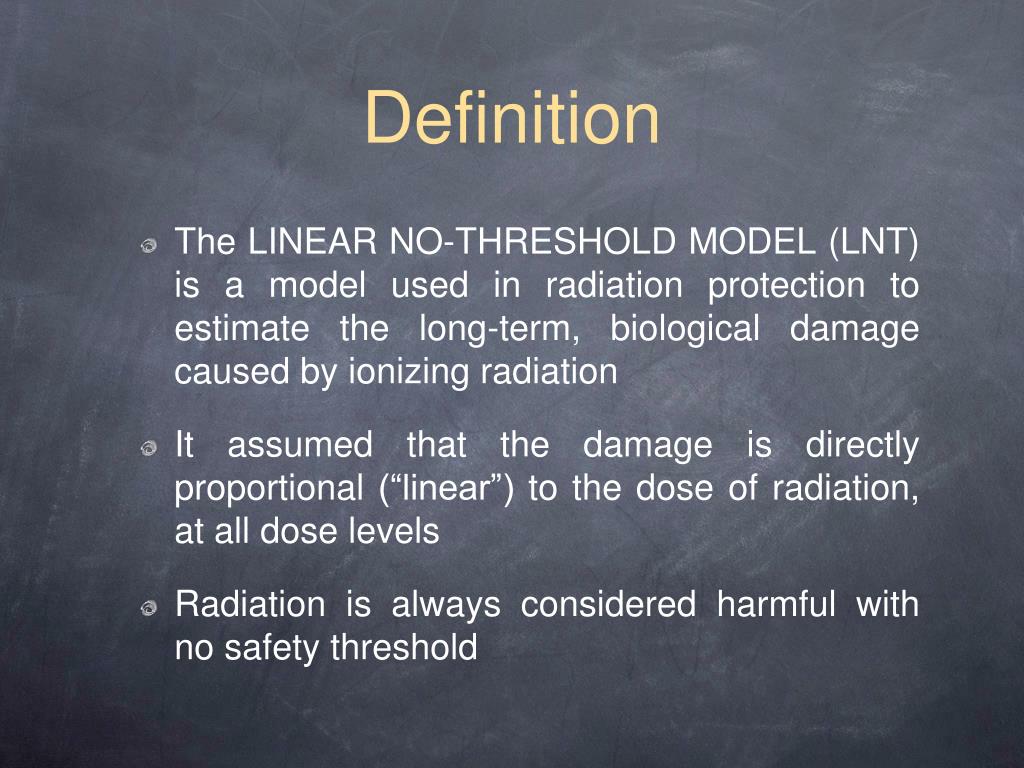 Definition

The LINEAR NO-THRESHOLD MODEL (LNT) is a model used in radiation protection to estimate the long-term, biological damage caused by ionizing radiation

It assumed that the damage is directly proportional (“linear”) to the dose of radiation, at all dose levels

Radiation is always considered harmful with no safety threshold